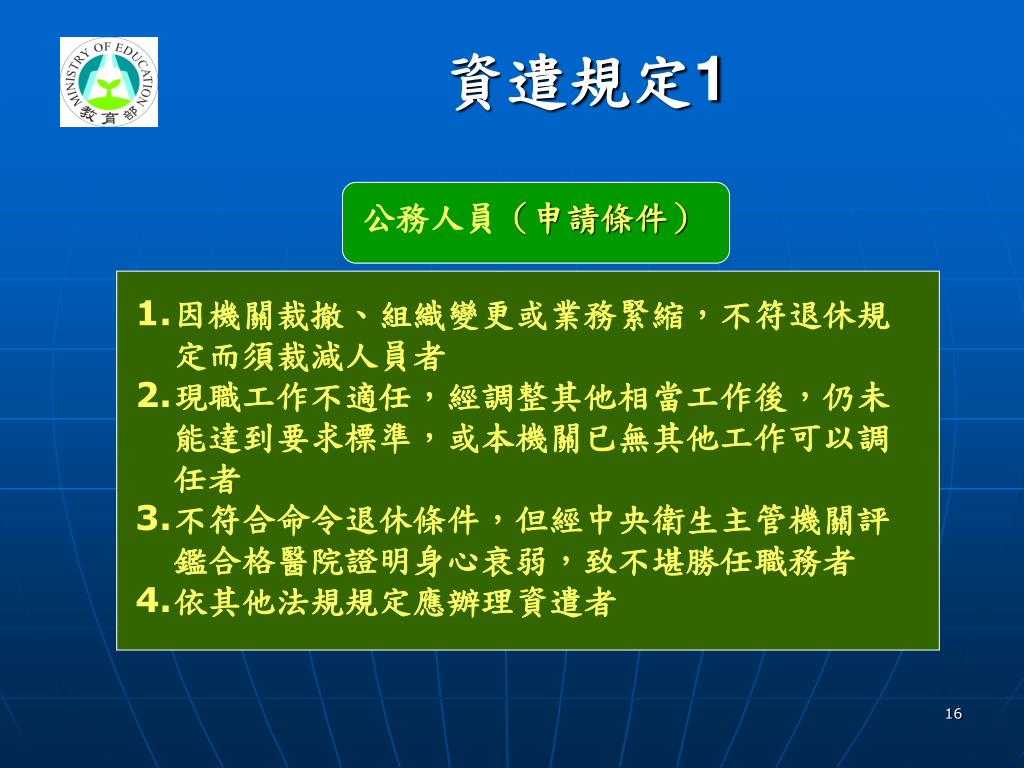 MINISTRY OF EDUCATION
教育部

資遣規定1

公務人員（申請條件）

1. 因機關裁撤、組織變更或業務緊縮，不符退休規定而須裁減人員者
2. 現職工作不適任，經調整其他相當工作後，仍未能達到要求標準，或本機關已無其他工作可以調任者
3. 不符合命令退休條件，但經中央衛生主管機關評鑑合格醫院證明身心衰弱，致不堪勝任職務者
4. 依其他法規規定應辦理資遣者

16